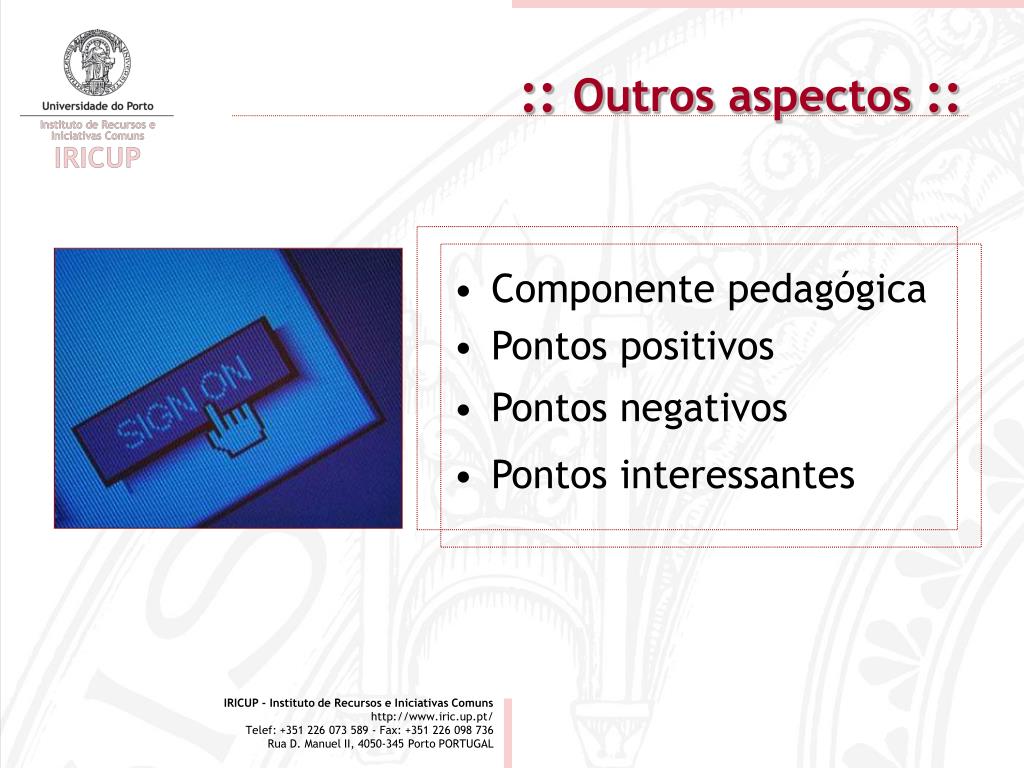 Universidade do Porto
Instituto de Recursos e Iniciativas Comuns
IRICUP

:: Outros aspectos ::

SIGN ON

• Componente pedagógica
• Pontos positivos
• Pontos negativos
• Pontos interessantes

IRICUP - Instituto de Recursos e Iniciativas Comuns
http://www.iric.up.pt/
Telef: +351 226 073 589 - Fax: +351 226 098 736
Rua D. Manuel II, 4050-345 Porto PORTUGAL